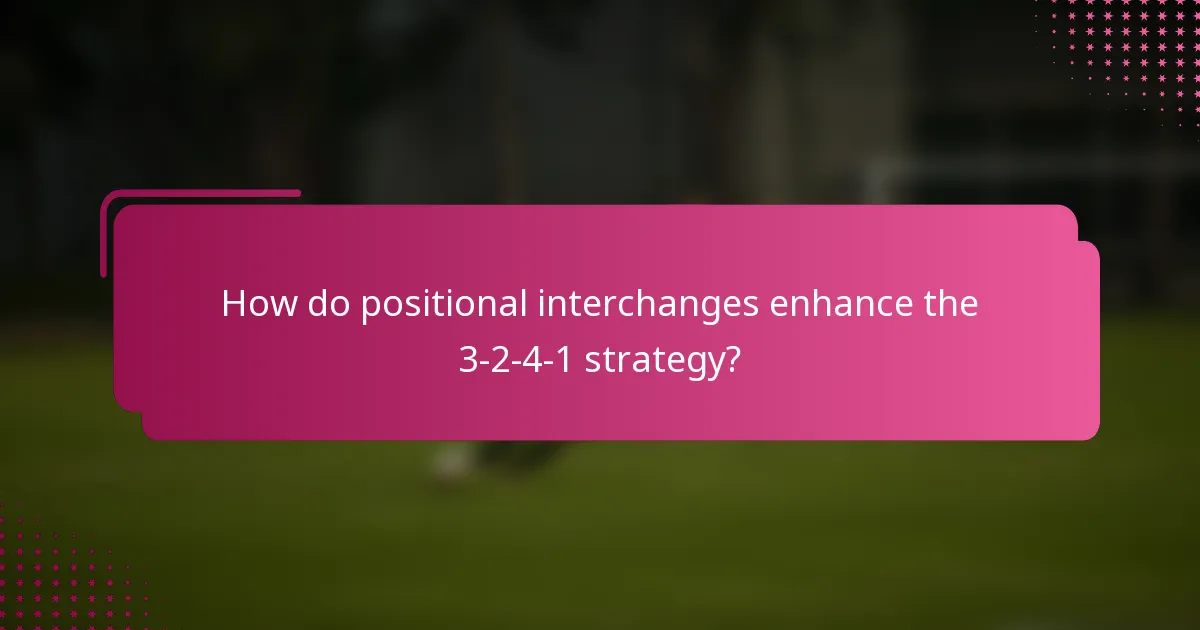 How do positional interchanges enhance the 3-2-4-1 strategy?